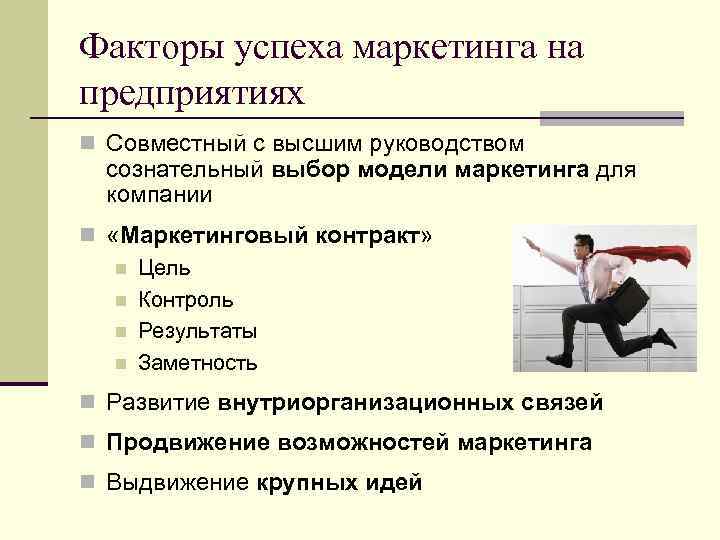 Факторы успеха маркетинга на предприятиях

Совместный с высшим руководством сознательный выбор модели маркетинга для компании

«Маркетинговый контракт»

Цель

Контроль

Результаты

Заметность

Развитие внутриорганизационных связей

Продвижение возможностей маркетинга

Выдвижение крупных идей